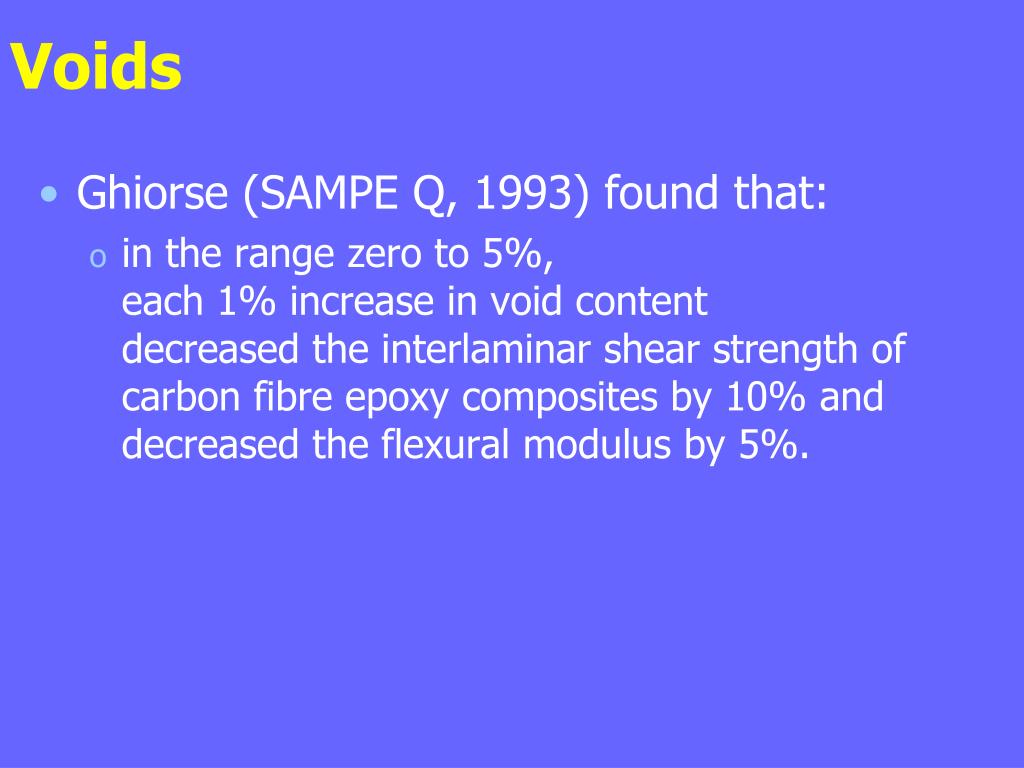 Voids

• Ghiorse (SAMPE Q, 1993) found that:
  o in the range zero to 5%,
    each 1% increase in void content
    decreased the interlaminar shear strength of carbon fibre epoxy composites by 10% and decreased the flexural modulus by 5%.